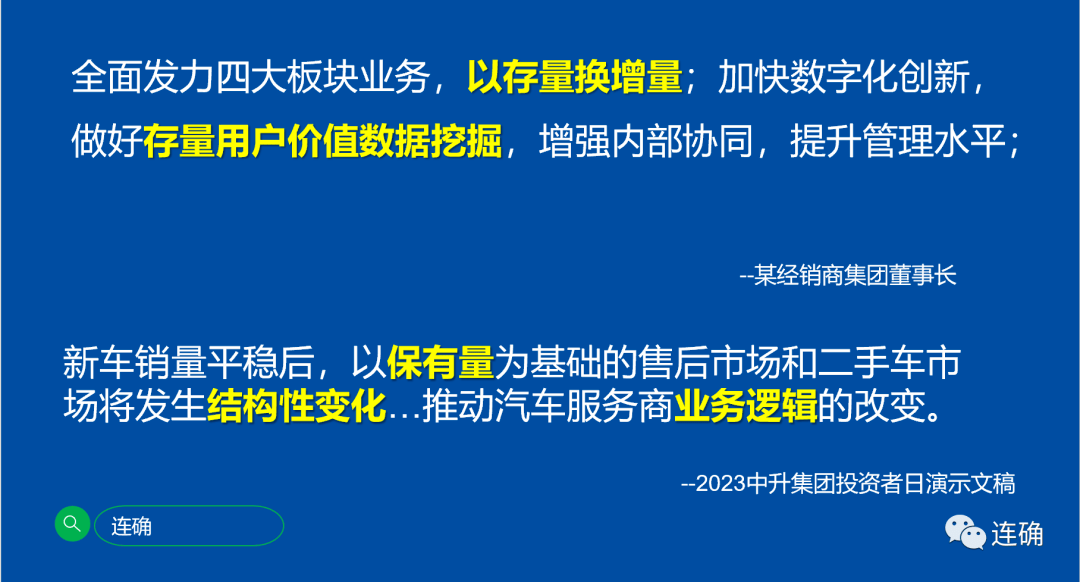 全面发力四大板块业务，以存量换增量；加快数字化创新，做好存量用户价值数据挖掘，增强内部协同，提升管理水平；

--某经销商集团董事长

新车销量平稳后，以保有量为基础的售后市场和二手车市场将发生结构性变化…推动汽车服务商业务逻辑的改变。

--2023中升集团投资者日演示文稿

连确

连确